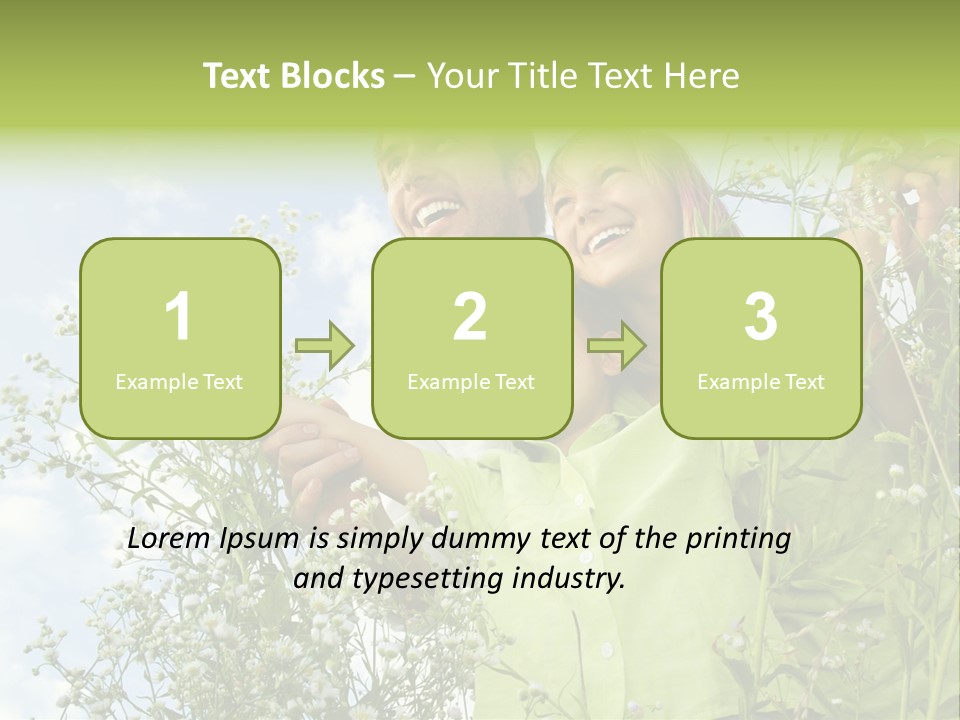 Text Blocks – Your Title Text Here

1
Example Text

2
Example Text

3
Example Text

Lorem Ipsum is simply dummy text of the printing and typesetting industry.